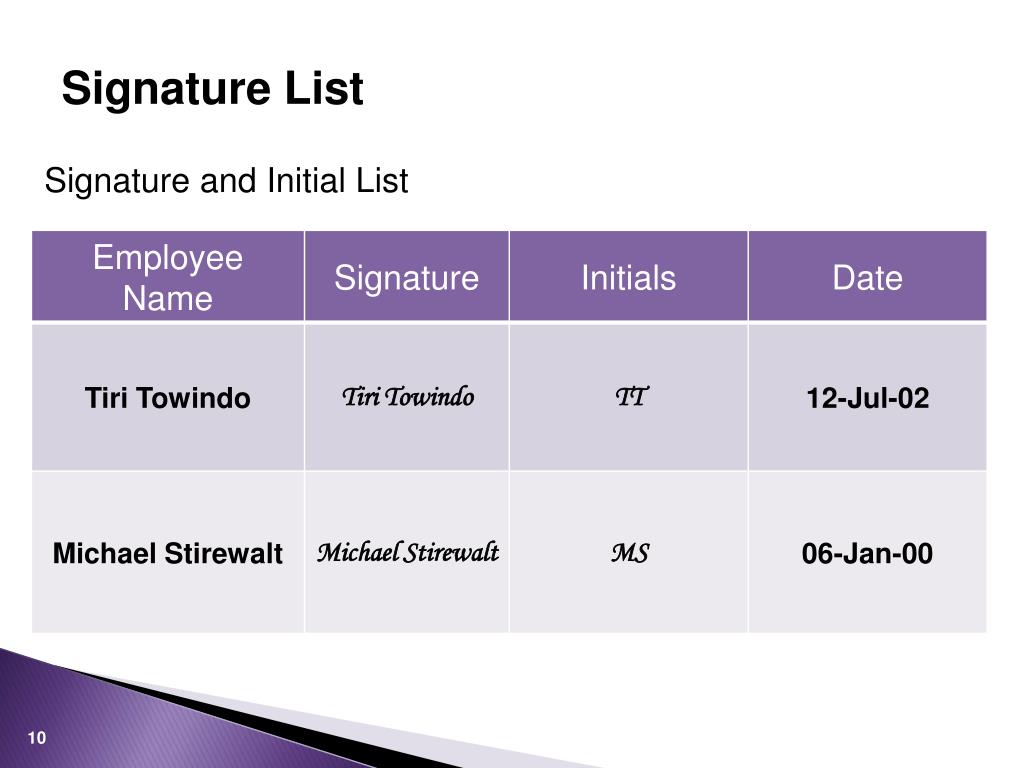 Signature List

Signature and Initial List

| Employee Name | Signature | Initials | Date |
|---|---|---|---|
| Tiri Towindo | Tiri Towindo | TT | 12-Jul-02 |
| Michael Stirewalt | Michael Stirewalt | MS | 06-Jan-00 |

10